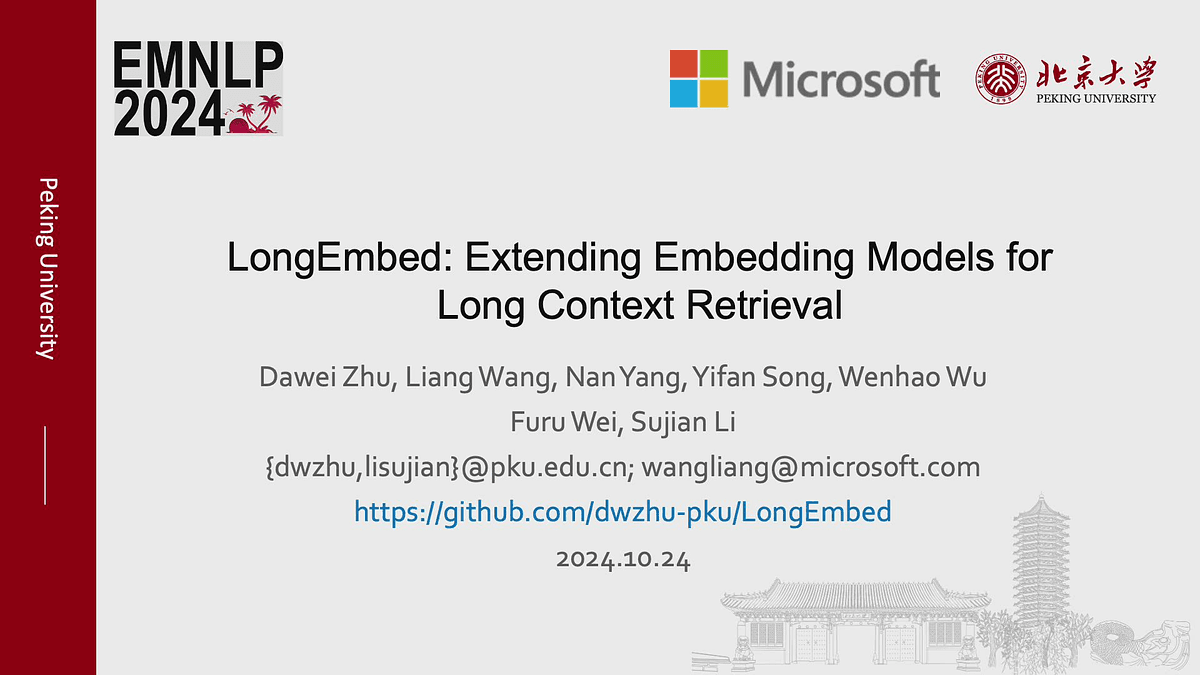 Peking University

EMNLP 2024

Microsoft

北京大学 PEKING UNIVERSITY

LongEmbed: Extending Embedding Models for Long Context Retrieval

Dawei Zhu, Liang Wang, Nan Yang, Yifan Song, Wenhao Wu
Furu Wei, Sujian Li
{dwzhu,lisujian}@pku.edu.cn; wangliang@microsoft.com
https://github.com/dwzhu-pku/LongEmbed

2024.10.24